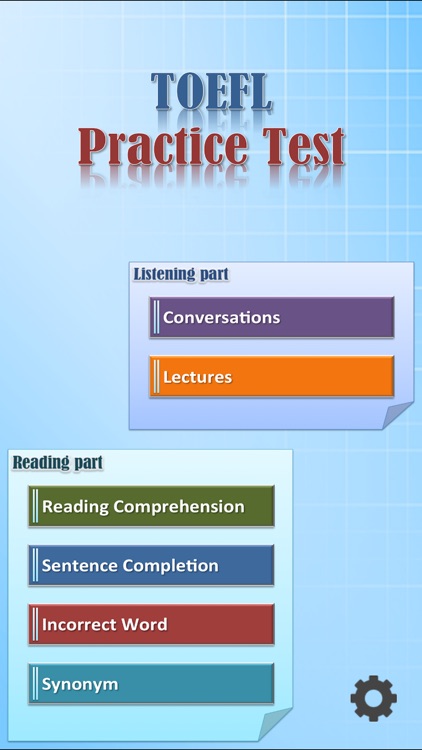 TOEFL
Practice Test

Listening part

Conversations

Lectures

Reading part

Reading Comprehension

Sentence Completion

Incorrect Word

Synonym